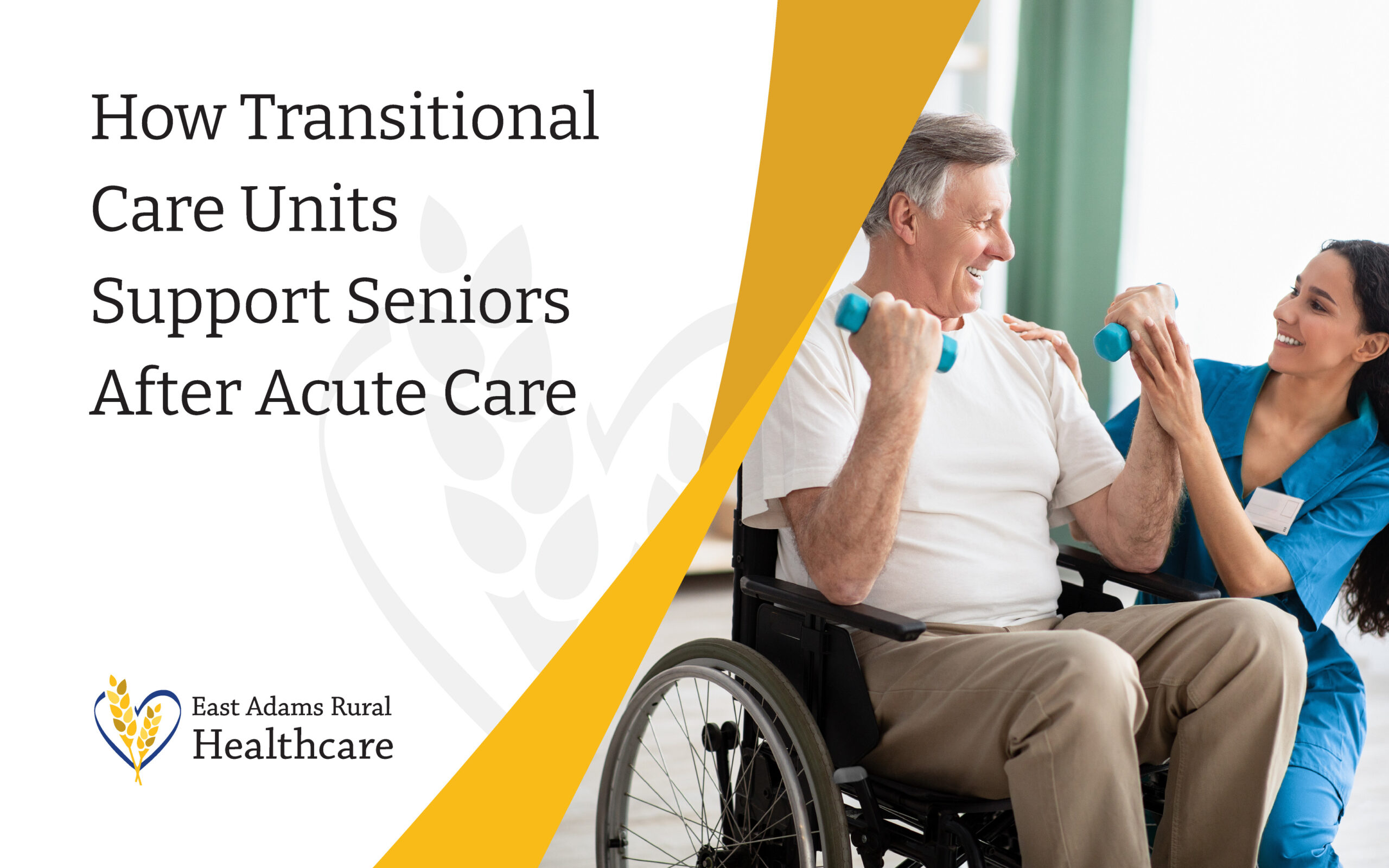 How Transitional Care Units Support Seniors After Acute Care

East Adams Rural Healthcare